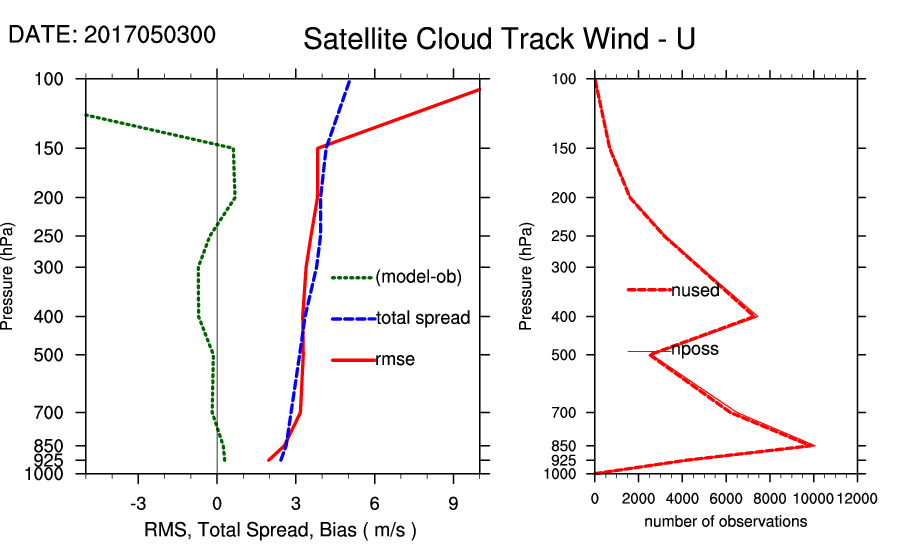 DATE: 2017050300

Satellite Cloud Track Wind - U

Pressure (hPa)

100
150
200
250
300
400
500
700
850
925
1000

(model-ob)
total spread
rmse

-3
0
3
6
9

RMS, Total Spread, Bias ( m/s )

Pressure (hPa)

100
150
200
250
300
400
500
700
850
925
1000

nused
nposs

0
2000
4000
6000
8000
10000
12000

number of observations